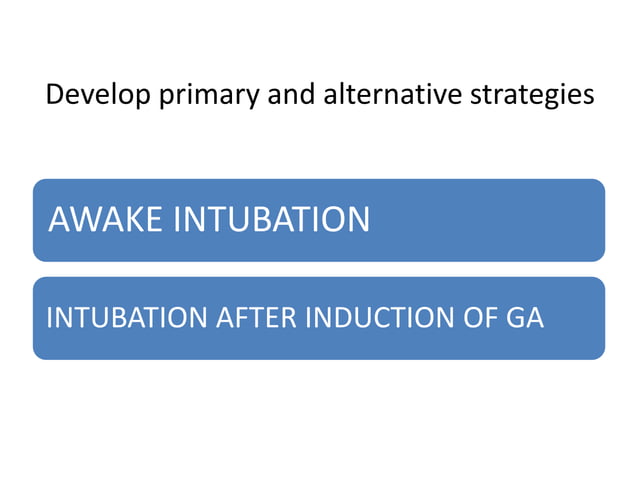 Develop primary and alternative strategies

AWAKE INTUBATION

INTUBATION AFTER INDUCTION OF GA